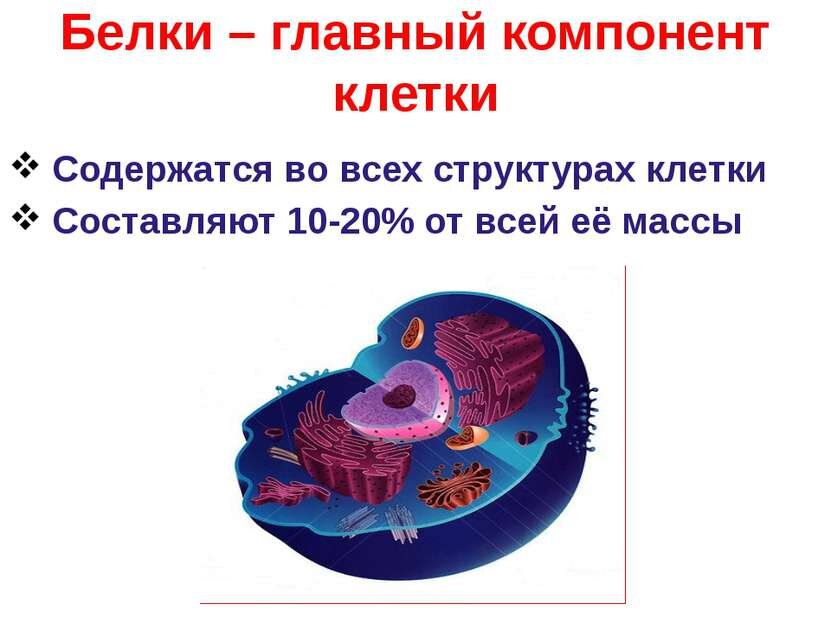 Белки – главный компонент клетки

❖ Содержатся во всех структурах клетки
❖ Составляют 10-20% от всей её массы